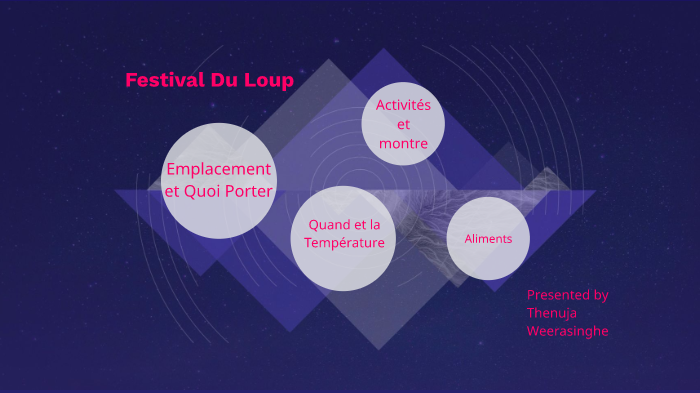 Festival Du Loup

Emplacement et Quoi Porter

Activités et montre

Quand et la Température

Aliments

Presented by Thenuja Weerasinghe